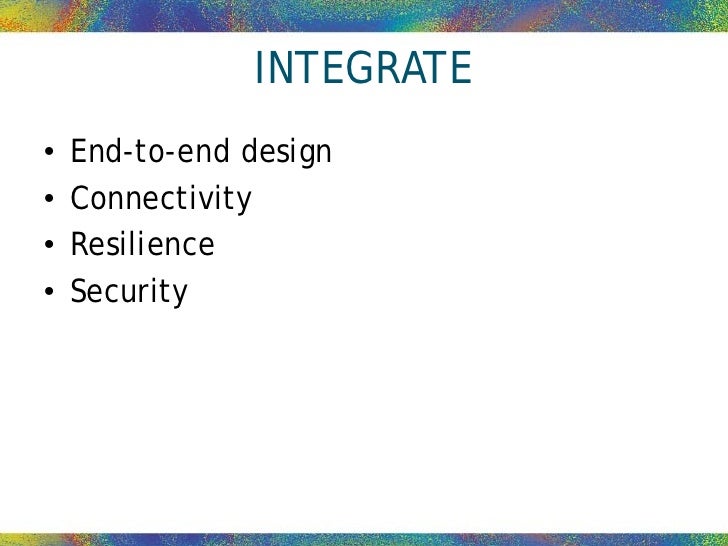 INTEGRATE

• End-to-end design
• Connectivity
• Resilience
• Security